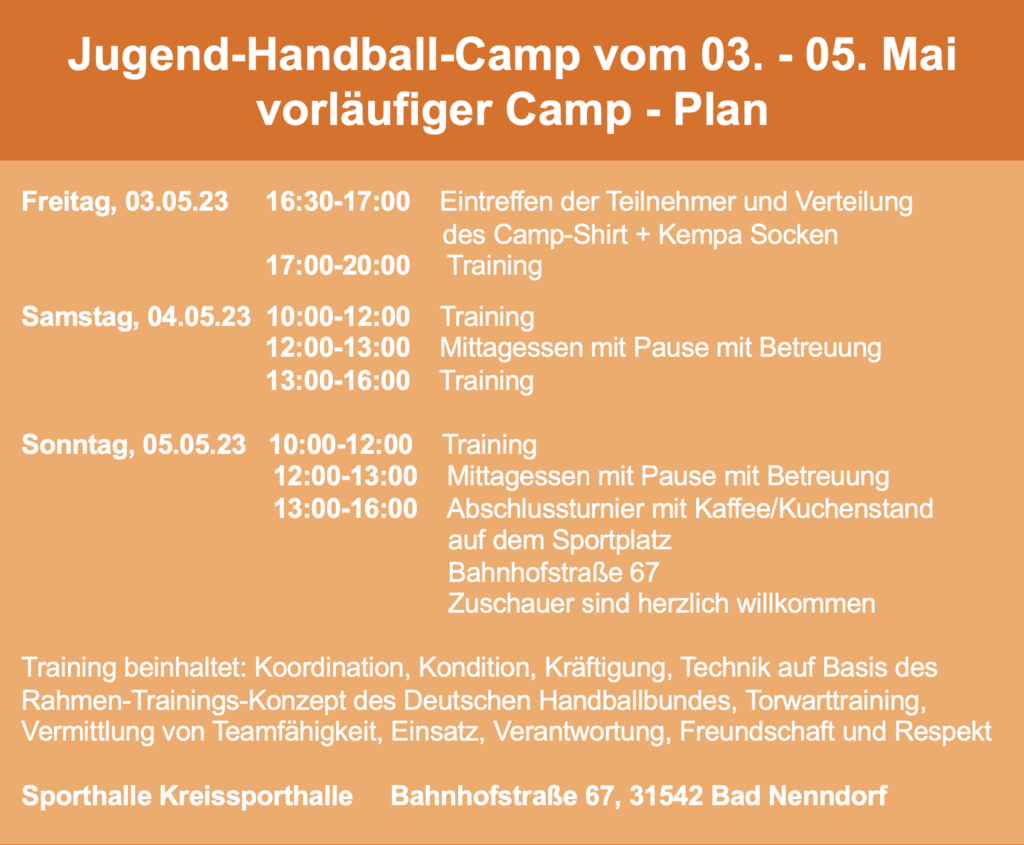 Jugend-Handball-Camp vom 03. - 05. Mai
vorläufiger Camp - Plan

Freitag, 03.05.23 16:30-17:00 Eintreffen der Teilnehmer und Verteilung des Camp-Shirt + Kempa Socken
17:00-20:00 Training

Samstag, 04.05.23 10:00-12:00 Training
12:00-13:00 Mittagessen mit Pause mit Betreuung
13:00-16:00 Training

Sonntag, 05.05.23 10:00-12:00 Training
12:00-13:00 Mittagessen mit Pause mit Betreuung
13:00-16:00 Abschlussturnier mit Kaffee/Kuchenstand auf dem Sportplatz
Bahnhofstraße 67
Zuschauer sind herzlich willkommen

Training beinhaltet: Koordination, Kondition, Kräftigung, Technik auf Basis des Rahmen-Trainings-Konzept des Deutschen Handballbundes, Torwarttraining, Vermittlung von Teamfähigkeit, Einsatz, Verantwortung, Freundschaft und Respekt

Sporthalle Kreissporthalle Bahnhofstraße 67, 31542 Bad Nenndorf